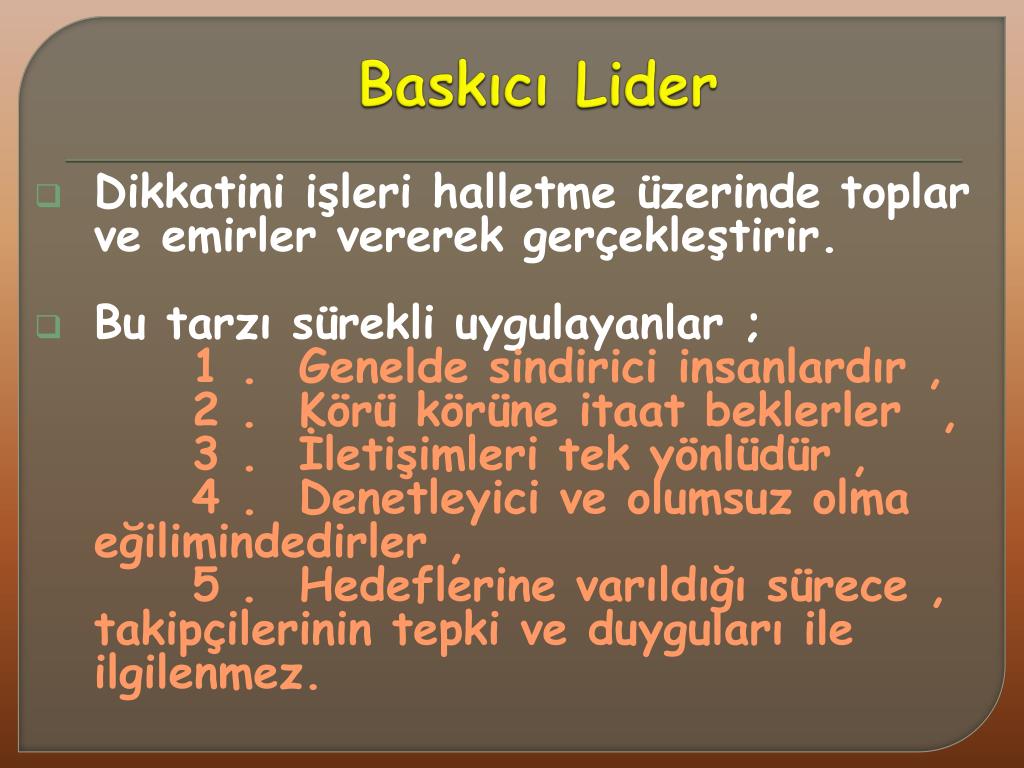 Baskıcı Lider

Dikkatini işleri halletme üzerinde toplar ve emirler vererek gerçekleştirir.

Bu tarzı sürekli uygulayanlar ;
1 . Genelde sindirici insanlardır ,
2 . Körü körüne itaat beklerler ,
3 . İletişimleri tek yönlüdür ,
4 . Denetleyici ve olumsuz olma eğilimindedirler ,
5 . Hedeflerine varıldığı sürece , takipçilerinin tepki ve duyguları ile ilgilenmez.